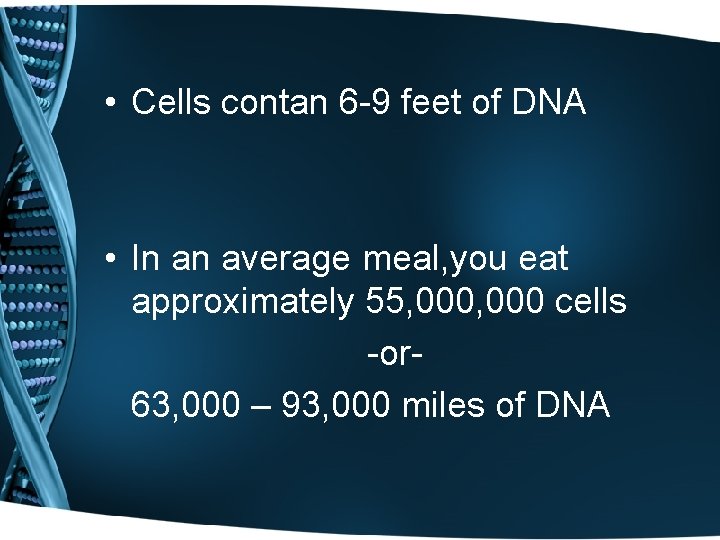 • Cells contan 6-9 feet of DNA

• In an average meal,you eat approximately 55,000,000 cells

-or-

63,000 – 93,000 miles of DNA